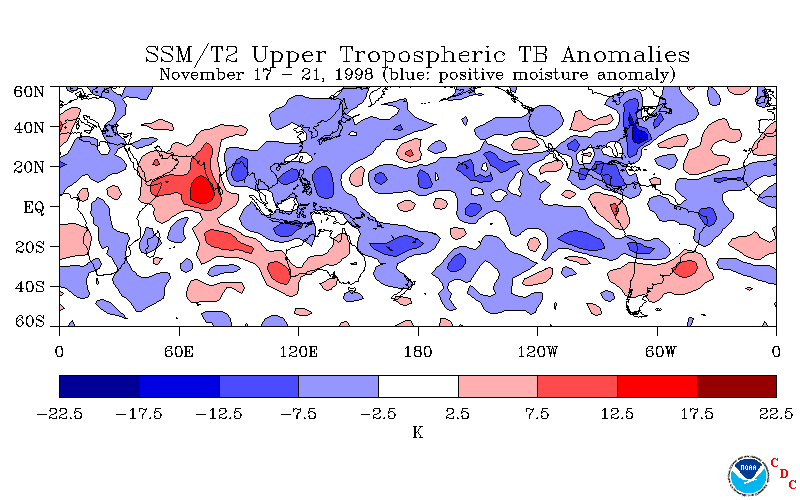 SSM/T2 Upper Tropospheric TB Anomalies
November 17 – 21, 1998 (blue: positive moisture anomaly)

60N
40N
20N
EQ
20S
40S
60S

0
60E
120E
180
120W
60W
0

−22.5
−17.5
−12.5
−7.5
−2.5
2.5
7.5
12.5
17.5
22.5
K

NOAA
C
D
C